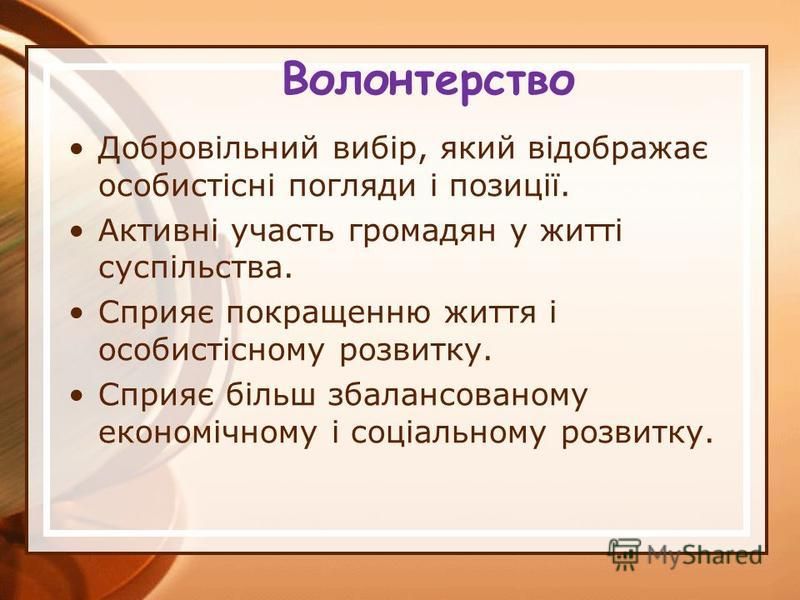 Волонтерство

• Добровільний вибір, який відображає особистісні погляди і позиції.

• Активні участь громадян у житті суспільства.

• Сприяє покращенню життя і особистісному розвитку.

• Сприяє більш збалансованому економічному і соціальному розвитку.

MyShared